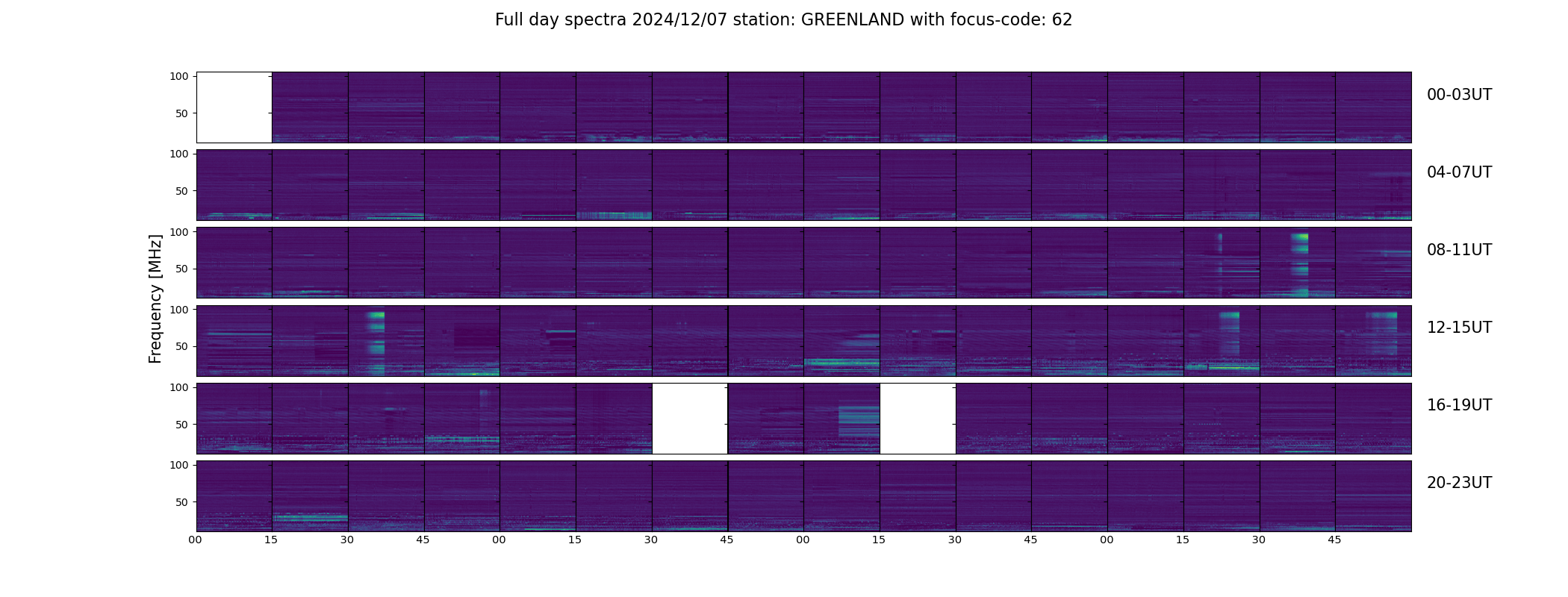 Full day spectra 2024/12/07 station: GREENLAND with focus-code: 62

Frequency [MHz]

100
50
00-03UT

100
50
04-07UT

100
50
08-11UT

100
50
12-15UT

100
50
16-19UT

100
50
20-23UT

00 15 30 45 00 15 30 45 00 15 30 45 00 15 30 45